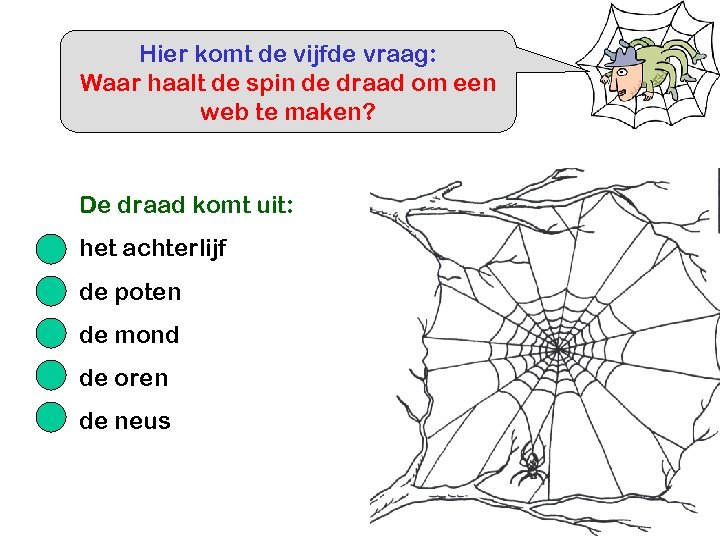 Hier komt de vijfde vraag:
Waar haalt de spin de draad om een web te maken?

De draad komt uit:

het achterlijf

de poten

de mond

de oren

de neus